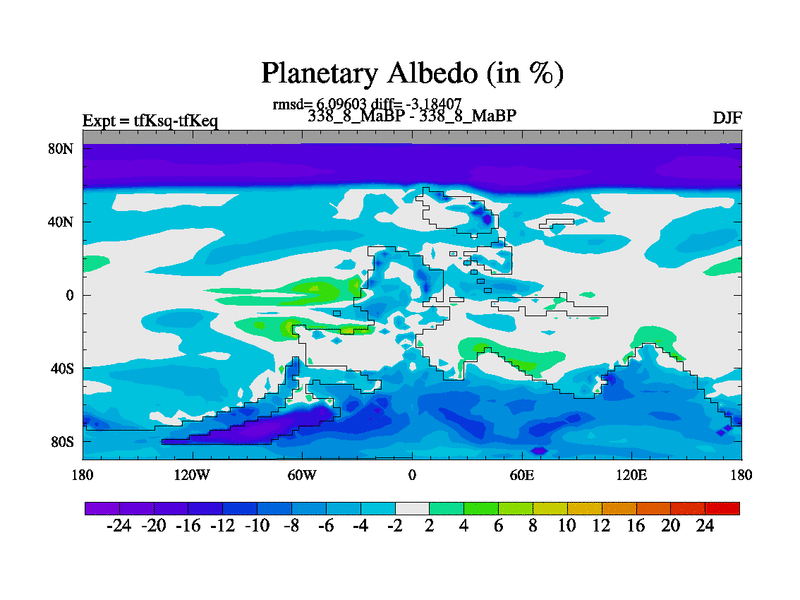 Planetary Albedo (in %)

rmsd= 6.09603 diff= -3.18407

Expt = tfKsq-tfKeq

338_8_MaBP - 338_8_MaBP

DJF

80N
40N
0
40S
80S

180 120W 60W 0 60E 120E 180

-24 -20 -16 -12 -10 -8 -6 -4 -2 2 4 6 8 10 12 16 20 24